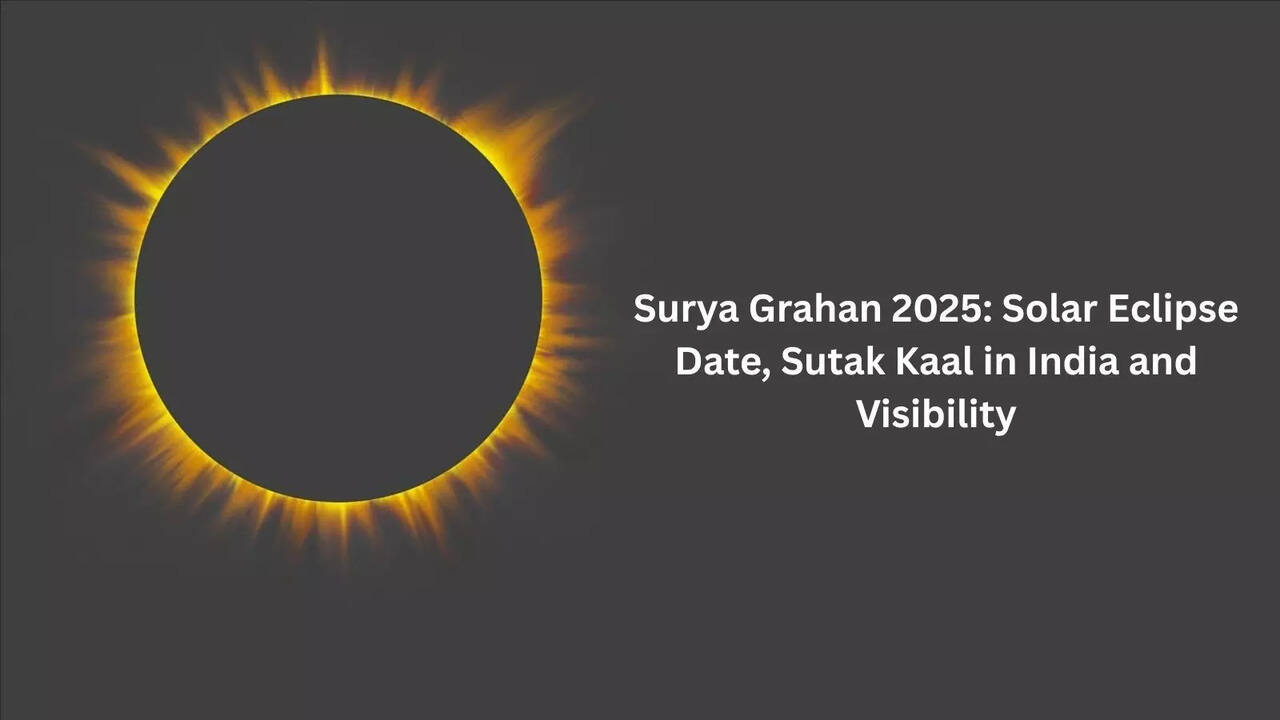 Surya Grahan 2025: Solar Eclipse Date, Sutak Kaal in India and Visibility